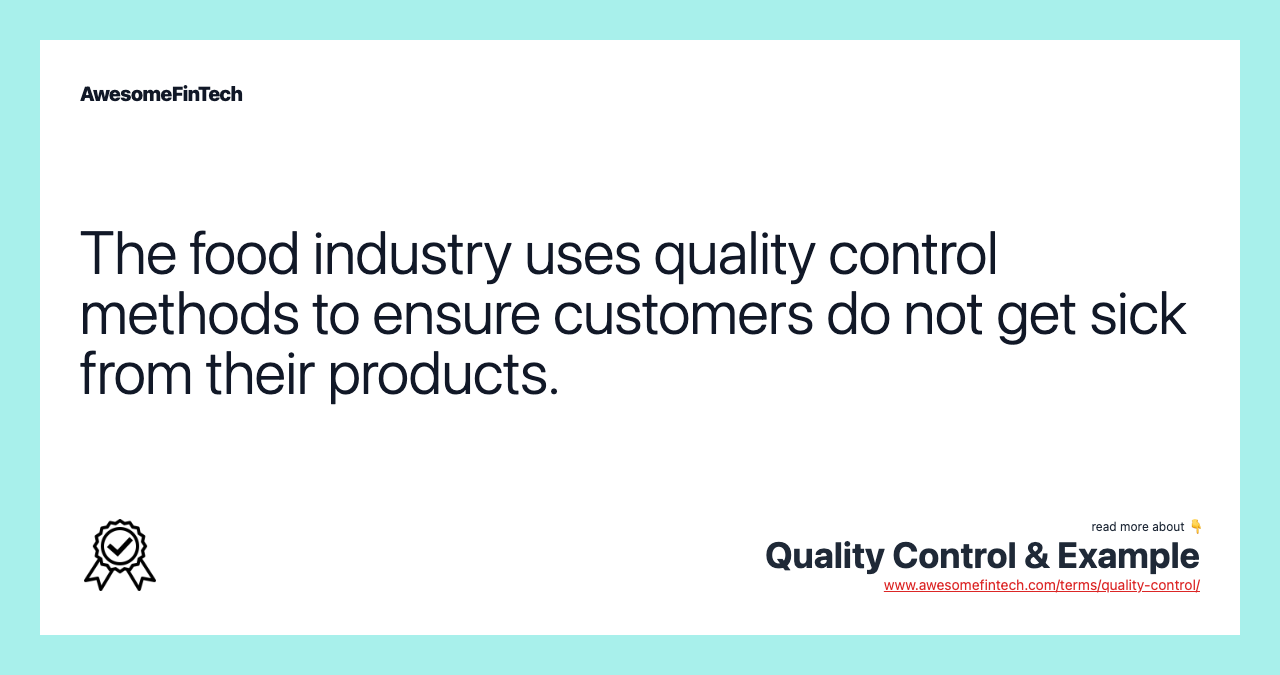 AwesomeFinTech

The food industry uses quality control methods to ensure customers do not get sick from their products.

read more about 👇
Quality Control & Example
www.awesomefintech.com/terms/quality-control/